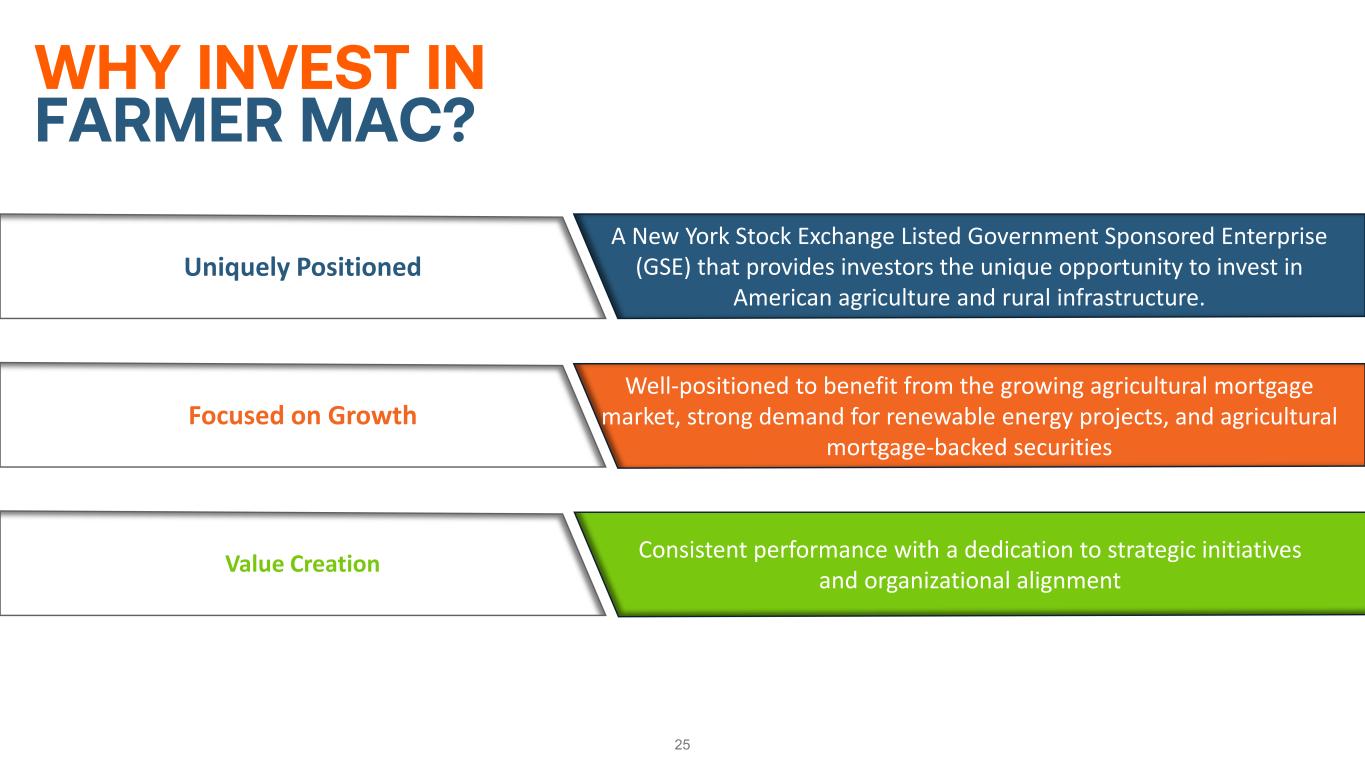 WHY INVEST IN
FARMER MAC?

Uniquely Positioned

A New York Stock Exchange Listed Government Sponsored Enterprise (GSE) that provides investors the unique opportunity to invest in American agriculture and rural infrastructure.

Focused on Growth

Well-positioned to benefit from the growing agricultural mortgage market, strong demand for renewable energy projects, and agricultural mortgage-backed securities

Value Creation

Consistent performance with a dedication to strategic initiatives and organizational alignment

25